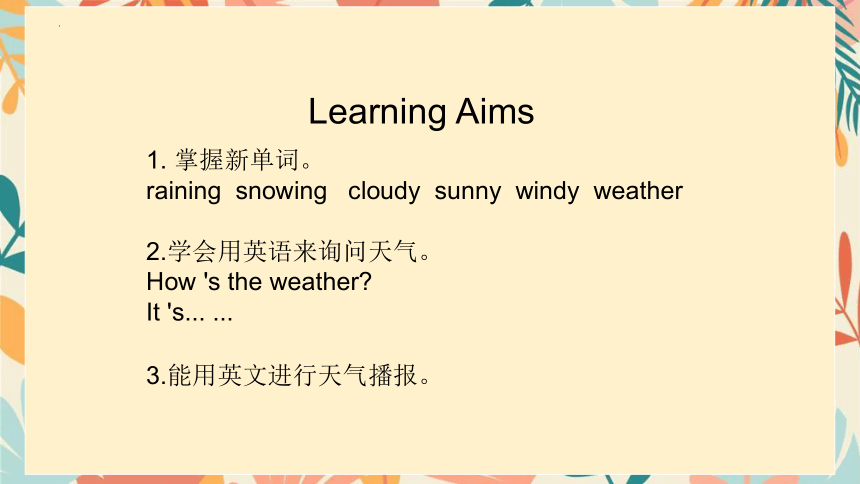 Learning Aims

1. 掌握新单词。
raining snowing cloudy sunny windy weather

2.学会用英语来询问天气。
How 's the weather?
It 's... ...

3.能用英文进行天气播报。